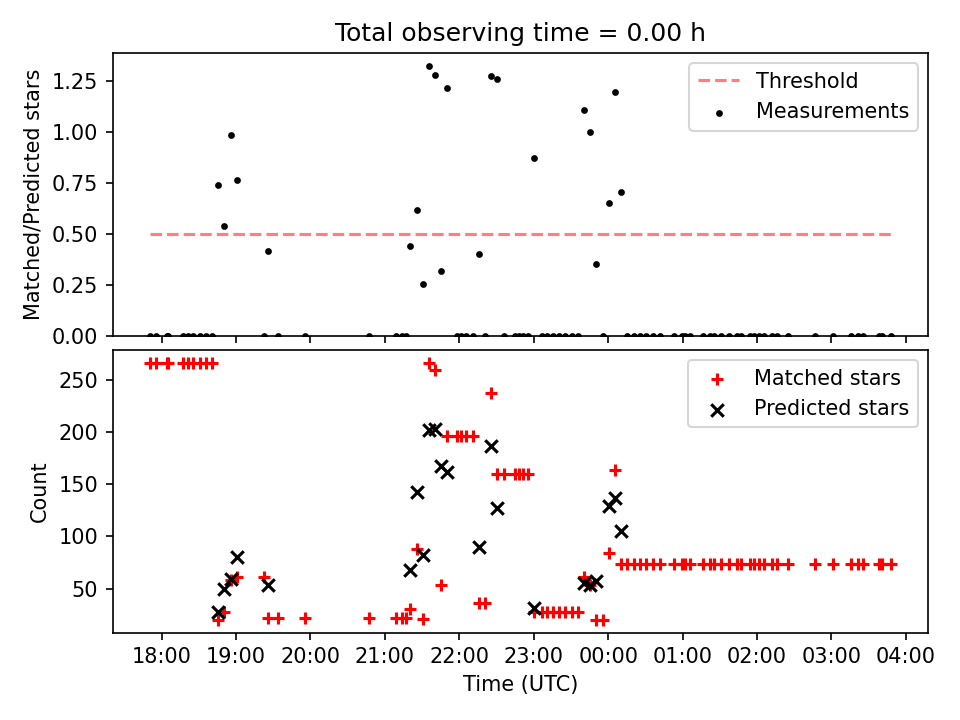 Total observing time = 0.00 h

Matched/Predicted stars

1.25
1.00
0.75
0.50
0.25
0.00

Threshold
Measurements

Count

250
200
150
100
50

Matched stars
Predicted stars

18:00 19:00 20:00 21:00 22:00 23:00 00:00 01:00 02:00 03:00 04:00

Time (UTC)